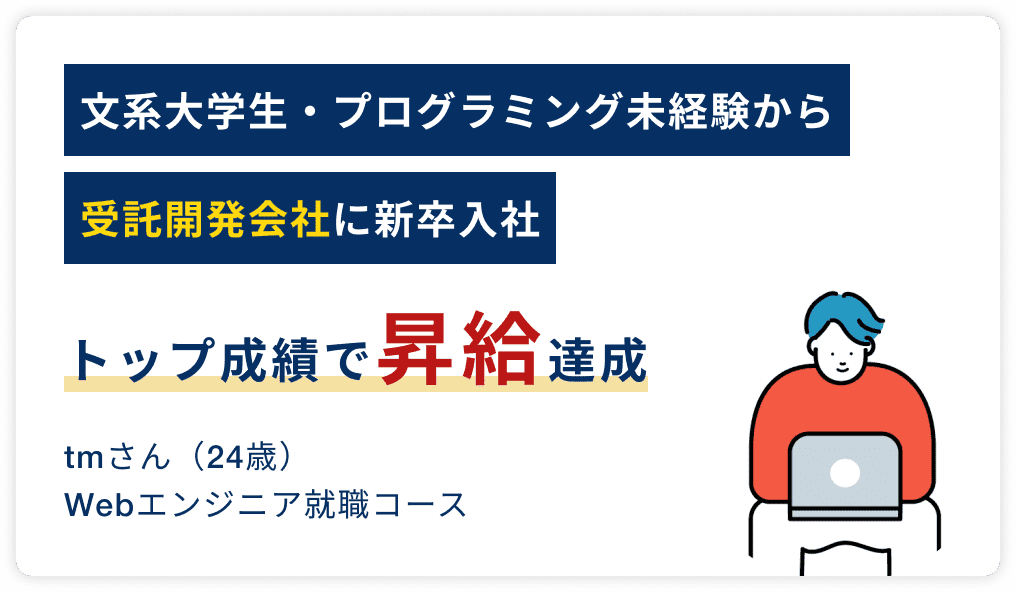 文系大学生・プログラミング未経験から

受託開発会社に新卒入社

トップ成績で昇給達成

tmさん（24歳）
Webエンジニア就職コース